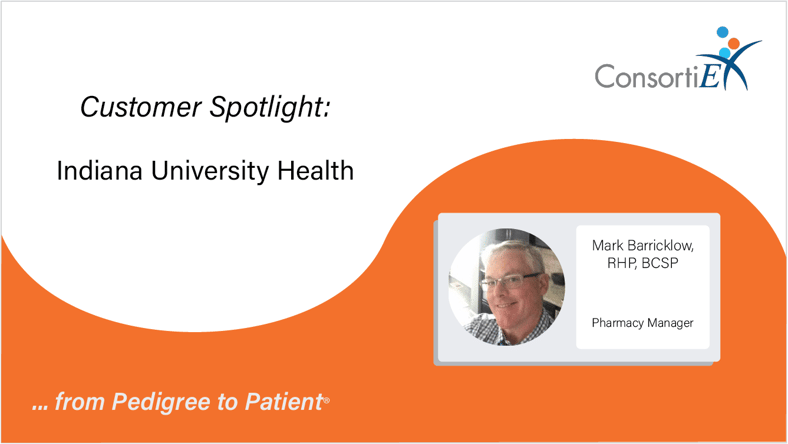 ConsortiEX

Customer Spotlight:

Indiana University Health

Mark Barricklow, RHP, BCSP

Pharmacy Manager

... from Pedigree to Patient®